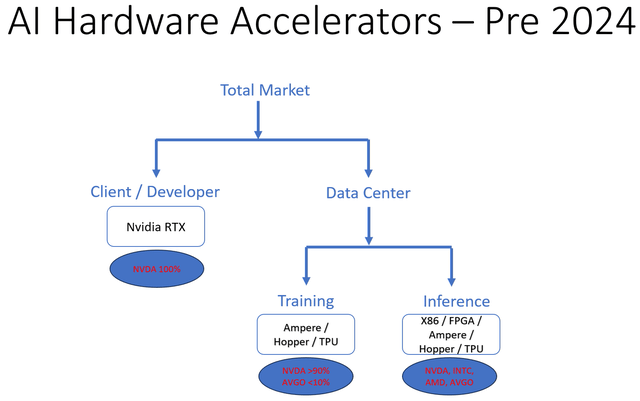 AI Hardware Accelerators – Pre 2024

Total Market

Client / Developer

Nvidia RTX

NVDA 100%

Data Center

Training

Ampere / Hopper / TPU

NVDA >90%
AVGO <10%

Inference

X86 / FPGA / Ampere / Hopper / TPU

NVDA, INTC, AMD, AVGO